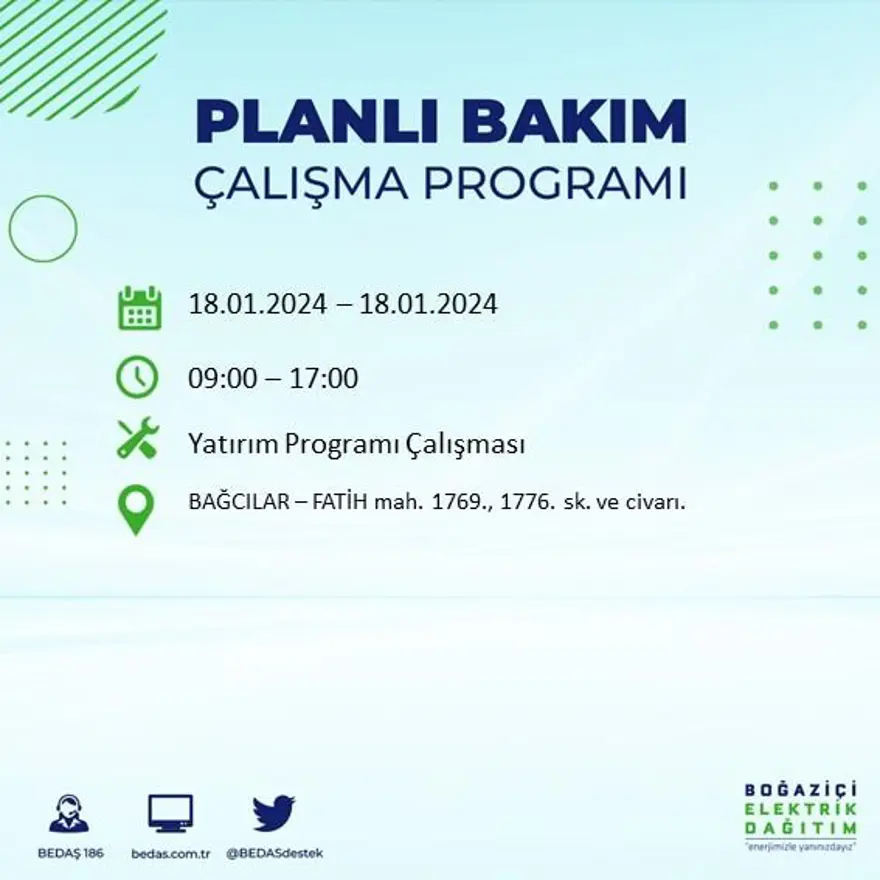 PLANLI BAKIM
ÇALIŞMA PROGRAMI

18.01.2024 – 18.01.2024

09:00 – 17:00

Yatırım Programı Çalışması

BAĞCILAR – FATİH mah. 1769., 1776. sk. ve civarı.

BEDAŞ 186 bedas.com.tr @BEDASdestek

BOĞAZİÇİ
ELEKTRİK
DAĞITIM
"enerjimizle yanınızdayız"